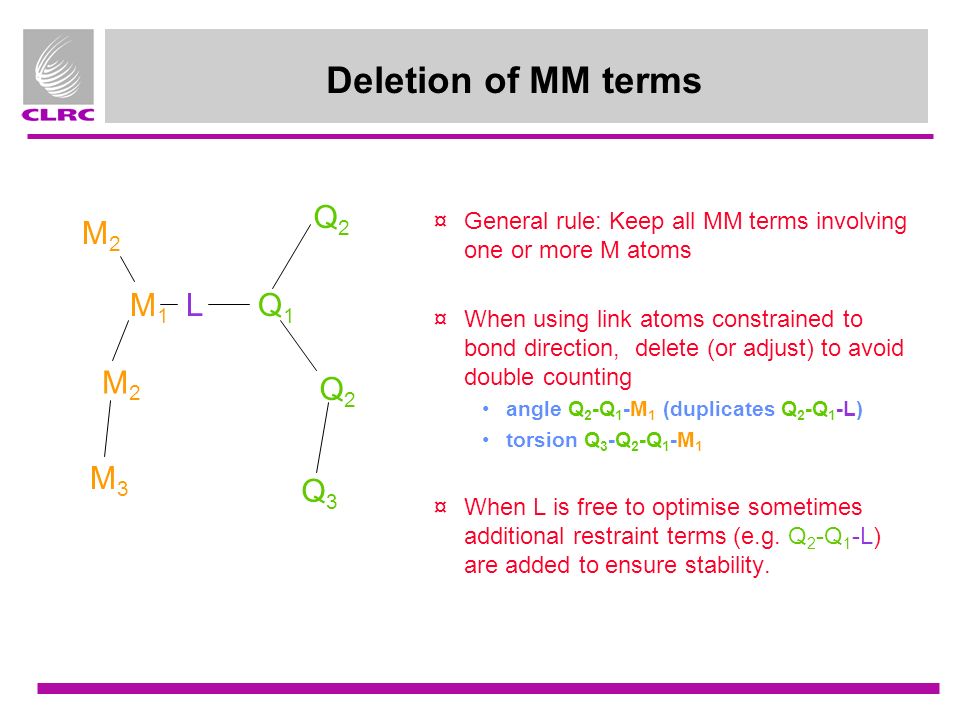 CLRC

Deletion of MM terms

$M_2$

$Q_2$

$M_1$ L $Q_1$

$M_2$

$Q_2$

$M_3$

$Q_3$

¤ General rule: Keep all MM terms involving one or more M atoms

¤ When using link atoms constrained to bond direction, delete (or adjust) to avoid double counting

• angle $Q_2$-$Q_1$-$M_1$ (duplicates $Q_2$-$Q_1$-L)

• torsion $Q_3$-$Q_2$-$Q_1$-$M_1$

¤ When L is free to optimise sometimes additional restraint terms (e.g. $Q_2$-$Q_1$-L) are added to ensure stability.